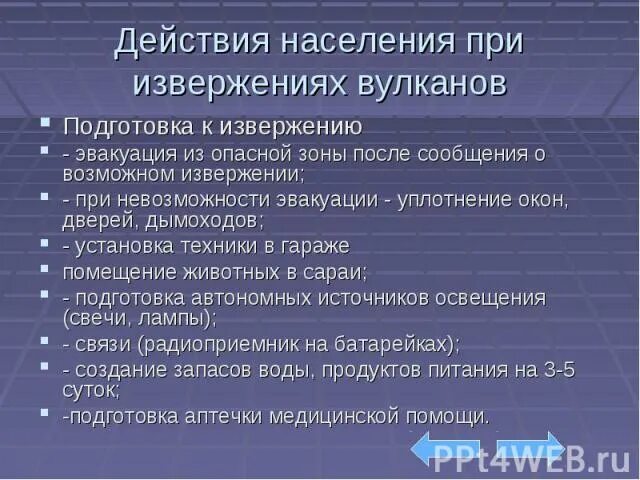 Действия населения при извержениях вулканов

Подготовка к извержению

- эвакуация из опасной зоны после сообщения о возможном извержении;

- при невозможности эвакуации - уплотнение окон, дверей, дымоходов;

- установка техники в гараже

помещение животных в сараи;

- подготовка автономных источников освещения (свечи, лампы);

- связи (радиоприемник на батарейках);

- создание запасов воды, продуктов питания на 3-5 суток;

-подготовка аптечки медицинской помощи.

PPt4WEB.ru